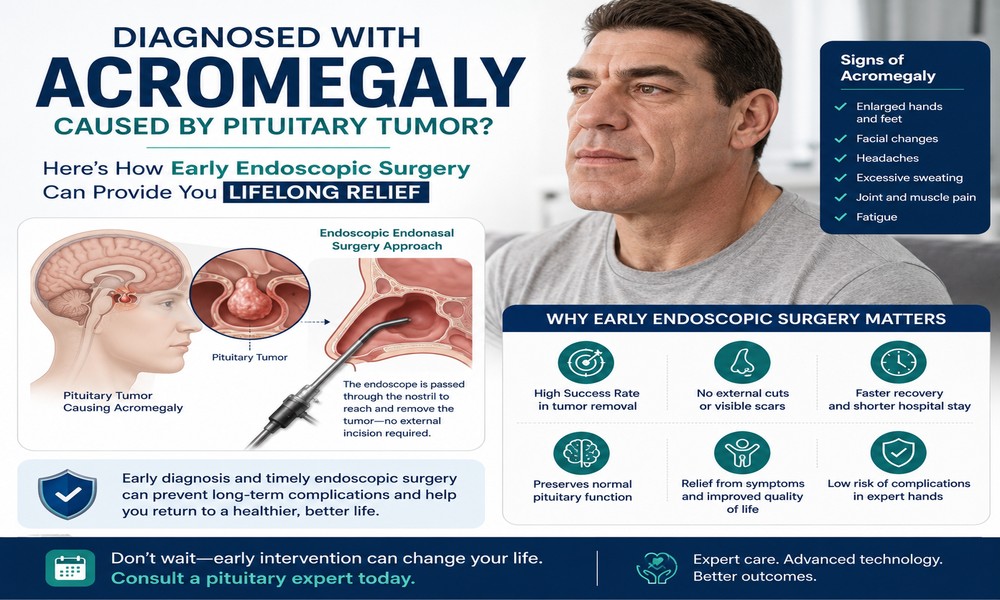 DIAGNOSED WITH
ACROMEGALY
CAUSED BY PITUITARY TUMOR?

Here's How Early Endoscopic Surgery Can Provide You LIFELONG RELIEF

Signs of Acromegaly
Enlarged hands and feet
Facial changes
Headaches
Excessive sweating
Joint and muscle pain
Fatigue

Endoscopic Endonasal Surgery Approach

Pituitary Tumor

Pituitary Tumor Causing Acromegaly

The endoscope is passed through the nostril to reach and remove the tumor—no external incision required.

Early diagnosis and timely endoscopic surgery can prevent long-term complications and help you return to a healthier, better life.

WHY EARLY ENDOSCOPIC SURGERY MATTERS

High Success Rate in tumor removal

No external cuts or visible scars

Faster recovery and shorter hospital stay

Preserves normal pituitary function

Relief from symptoms and improved quality of life

Low risk of complications in expert hands

Don't wait—early intervention can change your life.
Consult a pituitary expert today.

Expert care. Advanced technology. Better outcomes.